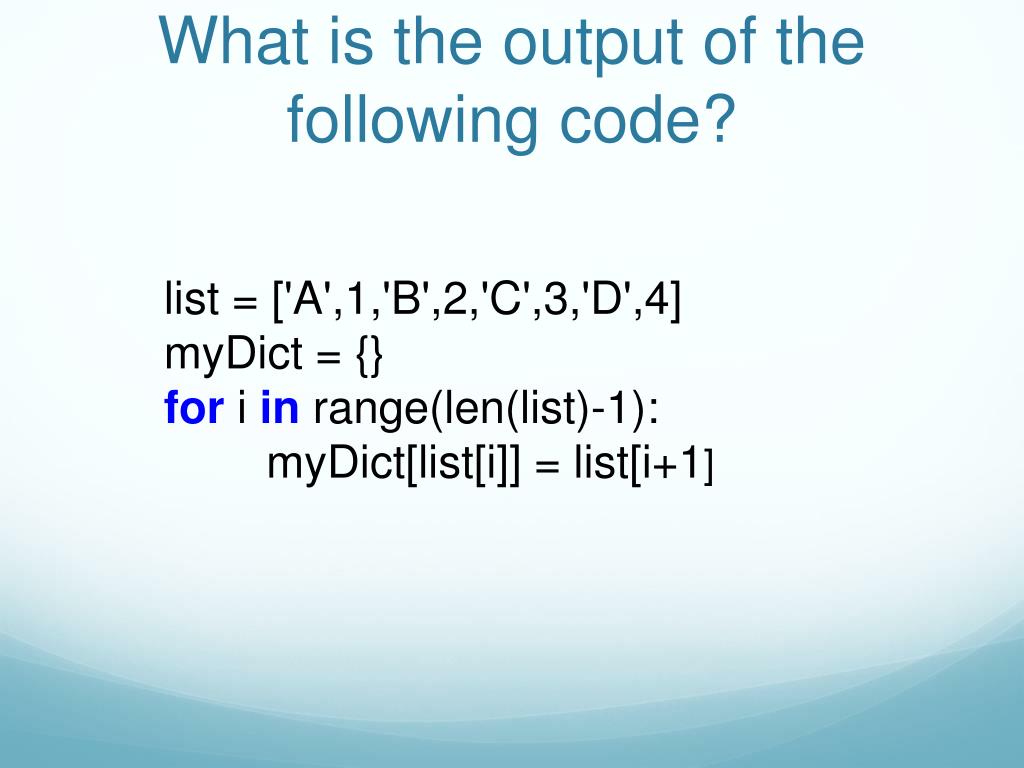 What is the output of the following code?

list = ['A',1,'B',2,'C',3,'D',4]
myDict = {}
for i in range(len(list)-1):
    myDict[list[i]] = list[i+1]